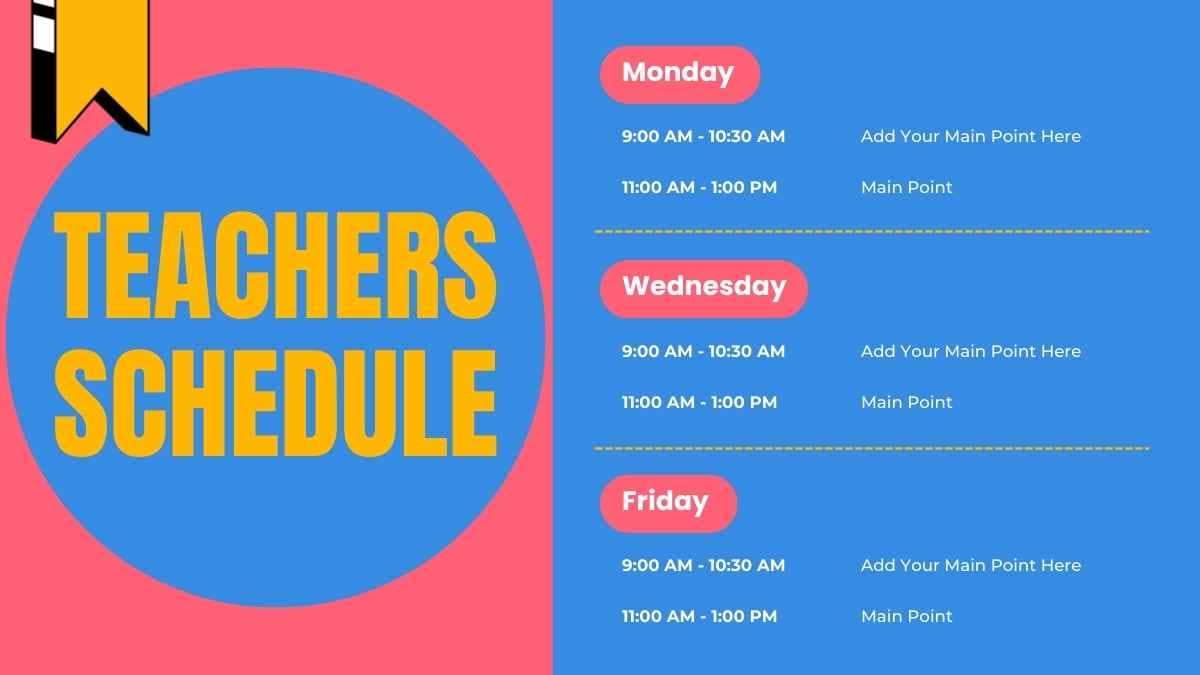 TEACHERS SCHEDULE

Monday

9:00 AM - 10:30 AM Add Your Main Point Here

11:00 AM - 1:00 PM Main Point

Wednesday

9:00 AM - 10:30 AM Add Your Main Point Here

11:00 AM - 1:00 PM Main Point

Friday

9:00 AM - 10:30 AM Add Your Main Point Here

11:00 AM - 1:00 PM Main Point